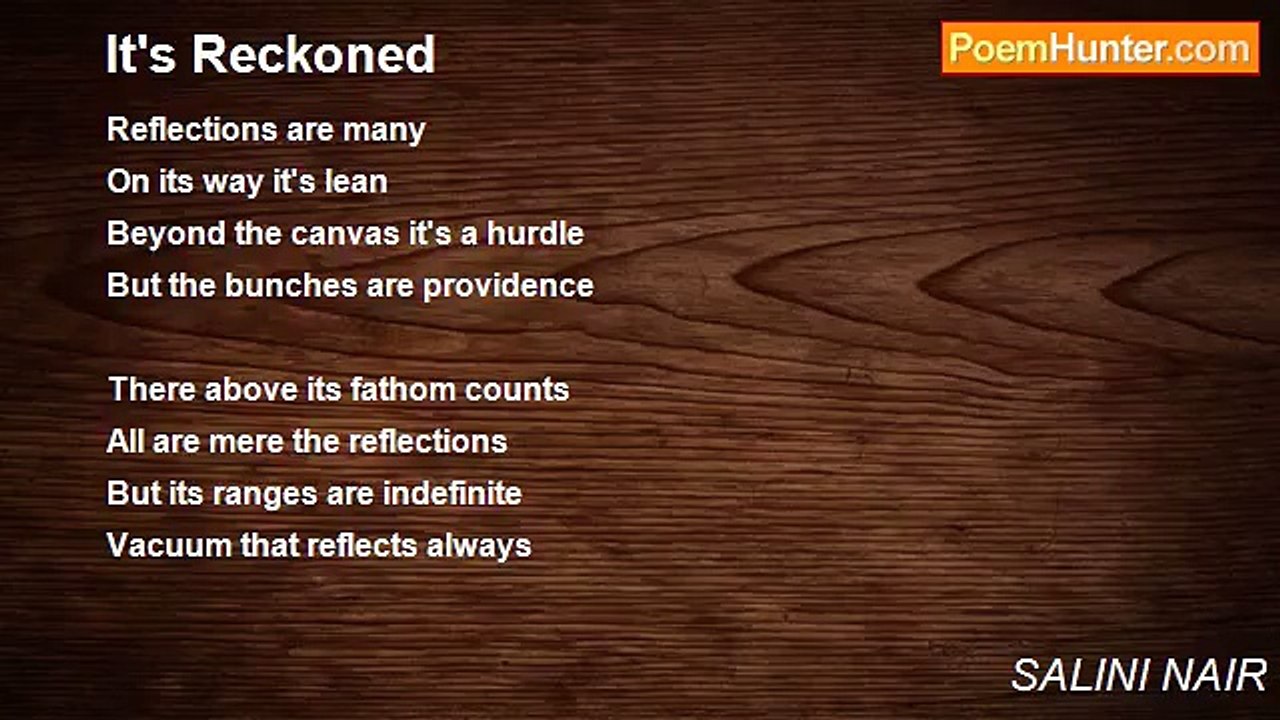 It's Reckoned

PoemHunter.com

Reflections are many
On its way it's lean
Beyond the canvas it's a hurdle
But the bunches are providence

There above its fathom counts
All are mere the reflections
But its ranges are indefinite
Vacuum that reflects always

SALINI NAIR